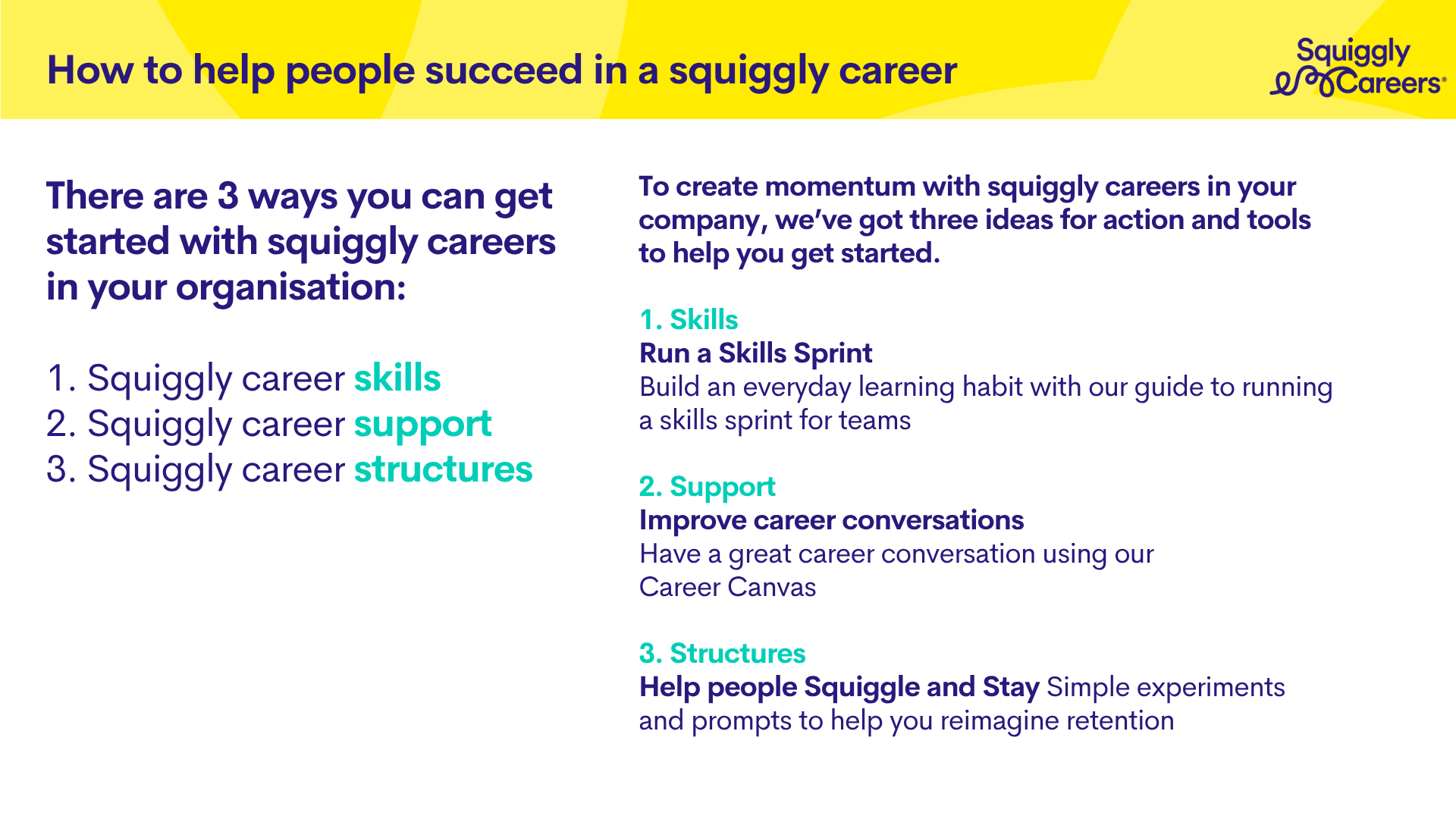 How to help people succeed in a squiggly career

Squiggly Careers®

There are 3 ways you can get started with squiggly careers in your organisation:

1. Squiggly career skills
2. Squiggly career support
3. Squiggly career structures

To create momentum with squiggly careers in your company, we've got three ideas for action and tools to help you get started.

1. Skills
Run a Skills Sprint
Build an everyday learning habit with our guide to running a skills sprint for teams

2. Support
Improve career conversations
Have a great career conversation using our Career Canvas

3. Structures
Help people Squiggle and Stay Simple experiments and prompts to help you reimagine retention